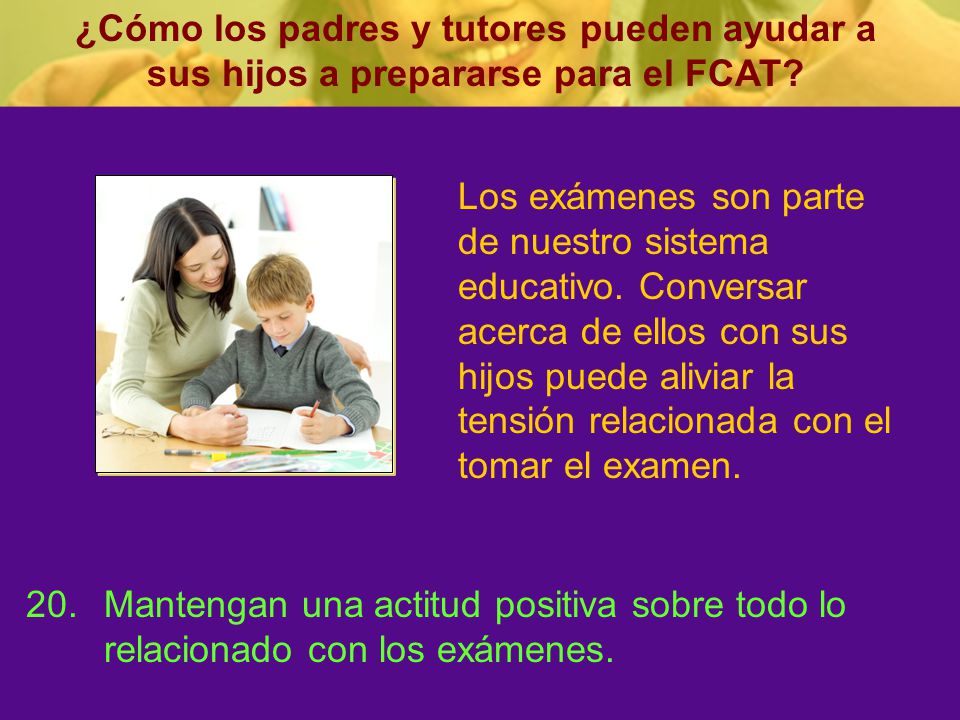 ¿Cómo los padres y tutores pueden ayudar a sus hijos a prepararse para el FCAT?

Los exámenes son parte de nuestro sistema educativo. Conversar acerca de ellos con sus hijos puede aliviar la tensión relacionada con el tomar el examen.

20. Mantengan una actitud positiva sobre todo lo relacionado con los exámenes.